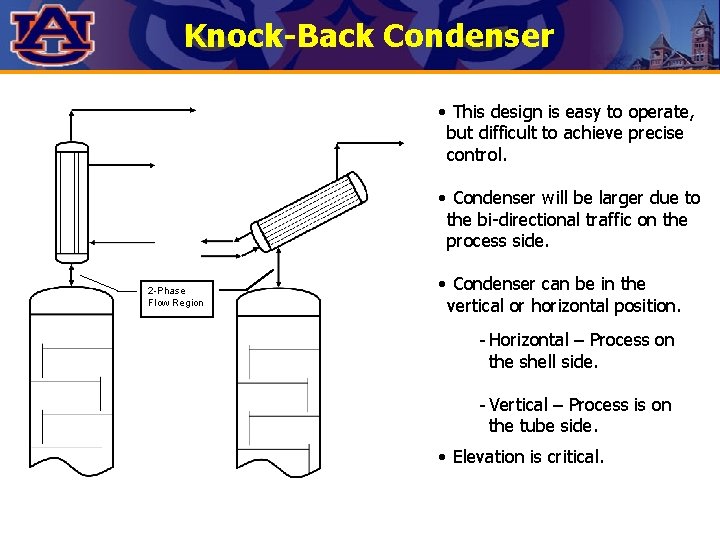 AU

Knock-Back Condenser

2-Phase Flow Region

• This design is easy to operate, but difficult to achieve precise control.

• Condenser will be larger due to the bi-directional traffic on the process side.

• Condenser can be in the vertical or horizontal position.

- Horizontal – Process on the shell side.

- Vertical – Process is on the tube side.

• Elevation is critical.